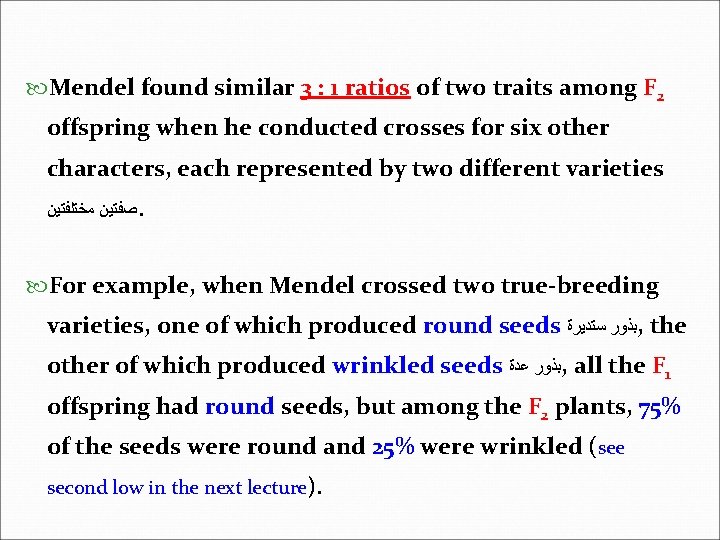 Mendel found similar 3 : 1 ratios of two traits among $F_2$ offspring when he conducted crosses for six other characters, each represented by two different varieties صفتين مختلفتين.

For example, when Mendel crossed two true-breeding varieties, one of which produced round seeds بذور ستديرة, the other of which produced wrinkled seeds بذور عدة, all the $F_1$ offspring had round seeds, but among the $F_2$ plants, 75% of the seeds were round and 25% were wrinkled (see second low in the next lecture).